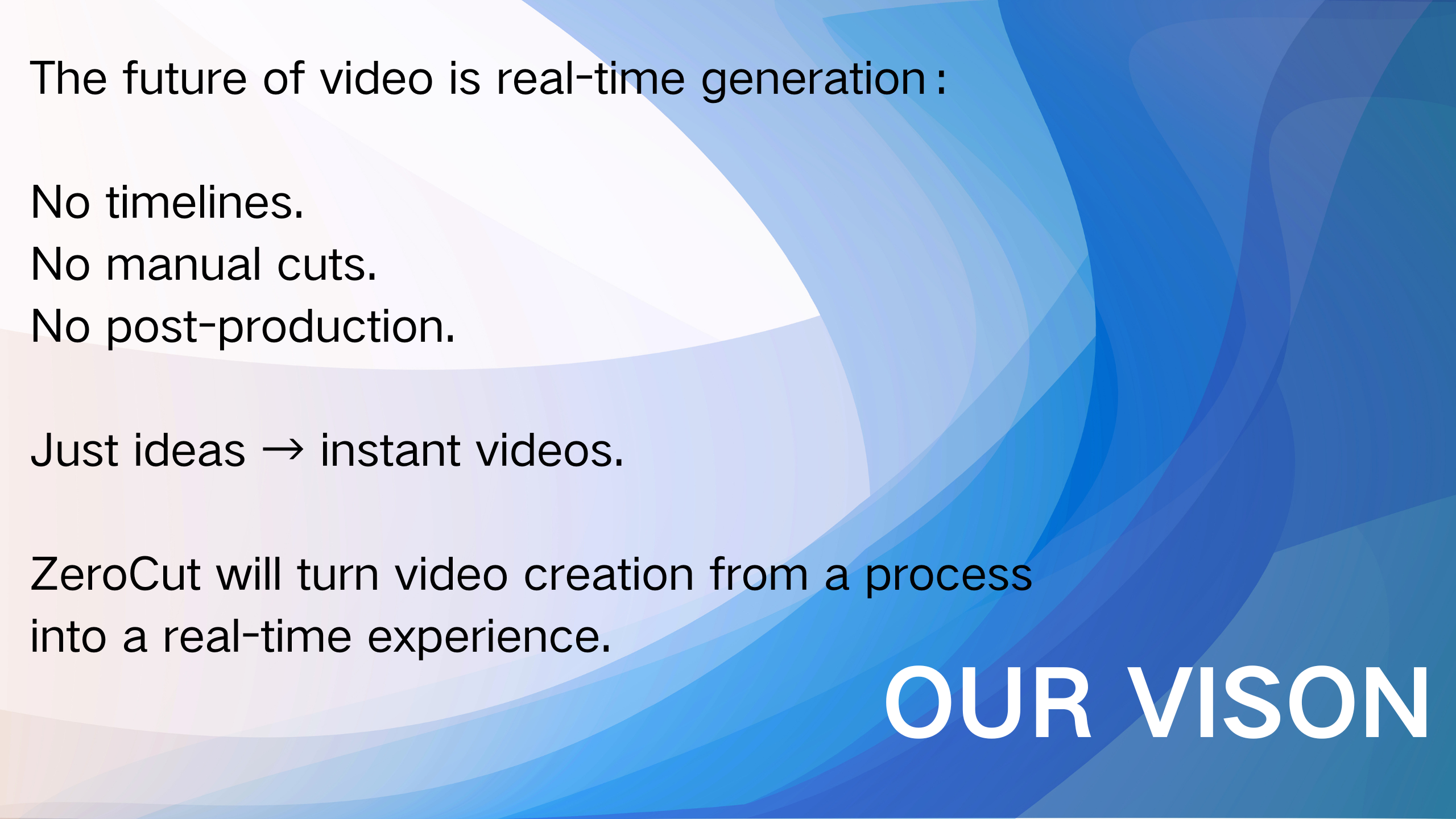 The future of video is real-time generation：

No timelines.
No manual cuts.
No post-production.

Just ideas → instant videos.

ZeroCut will turn video creation from a process into a real-time experience.

OUR VISON